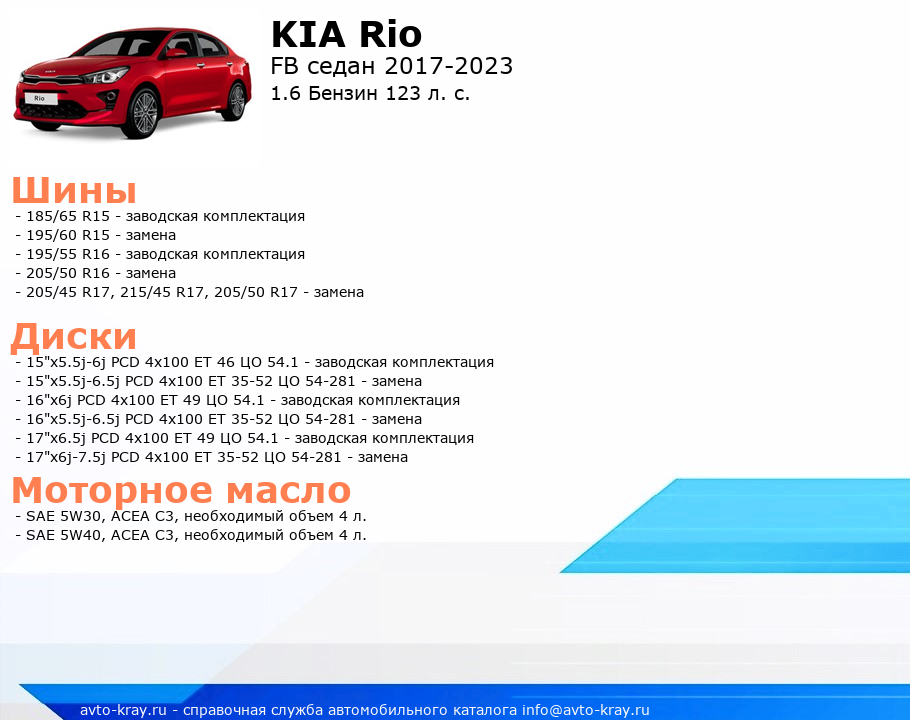 Rio

KIA Rio
FB седан 2017-2023
1.6 Бензин 123 л. с.

Шины
- 185/65 R15 - заводская комплектация
- 195/60 R15 - замена
- 195/55 R16 - заводская комплектация
- 205/50 R16 - замена
- 205/45 R17, 215/45 R17, 205/50 R17 - замена

Диски
- 15"x5.5j-6j PCD 4x100 ET 46 ЦО 54.1 - заводская комплектация
- 15"x5.5j-6.5j PCD 4x100 ET 35-52 ЦО 54-281 - замена
- 16"x6j PCD 4x100 ET 49 ЦО 54.1 - заводская комплектация
- 16"x5.5j-6.5j PCD 4x100 ET 35-52 ЦО 54-281 - замена
- 17"x6.5j PCD 4x100 ET 49 ЦО 54.1 - заводская комплектация
- 17"x6j-7.5j PCD 4x100 ET 35-52 ЦО 54-281 - замена

Моторное масло
- SAE 5W30, ACEA C3, необходимый объем 4 л.
- SAE 5W40, ACEA C3, необходимый объем 4 л.

avto-kray.ru - справочная служба автомобильного каталога info@avto-kray.ru